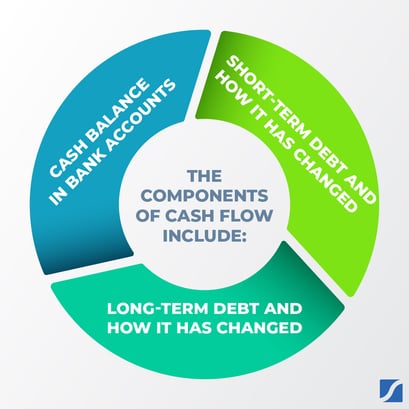 THE COMPONENTS OF CASH FLOW INCLUDE:

CASH BALANCE IN BANK ACCOUNTS

SHORT-TERM DEBT AND HOW IT HAS CHANGED

LONG-TERM DEBT AND HOW IT HAS CHANGED